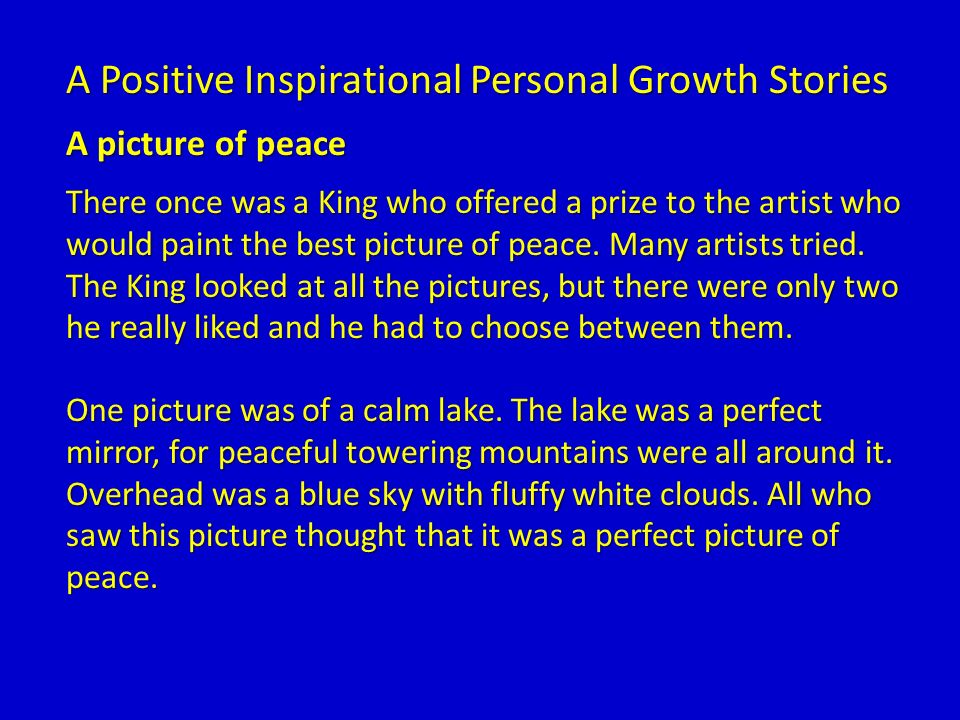 A Positive Inspirational Personal Growth Stories

A picture of peace

There once was a King who offered a prize to the artist who would paint the best picture of peace. Many artists tried. The King looked at all the pictures, but there were only two he really liked and he had to choose between them.

One picture was of a calm lake. The lake was a perfect mirror, for peaceful towering mountains were all around it. Overhead was a blue sky with fluffy white clouds. All who saw this picture thought that it was a perfect picture of peace.